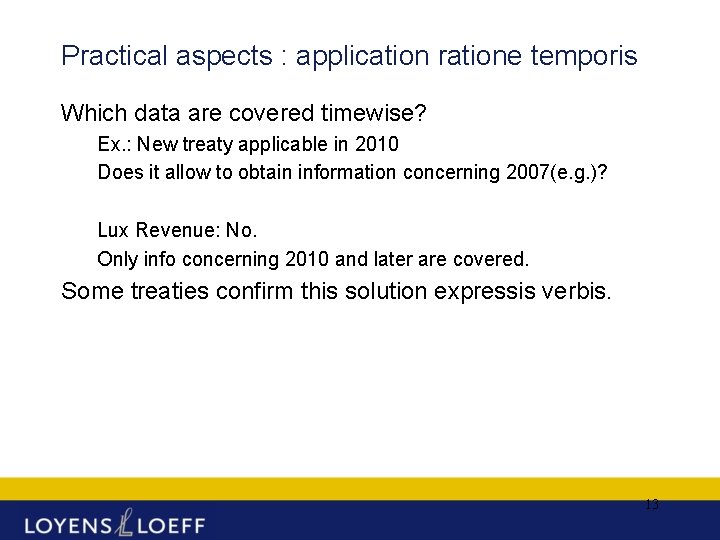 Practical aspects : application ratione temporis

Which data are covered timewise?

Ex.: New treaty applicable in 2010

Does it allow to obtain information concerning 2007(e.g.)?

Lux Revenue: No.

Only info concerning 2010 and later are covered.

Some treaties confirm this solution expressis verbis.

13

LOYENS LOEFF